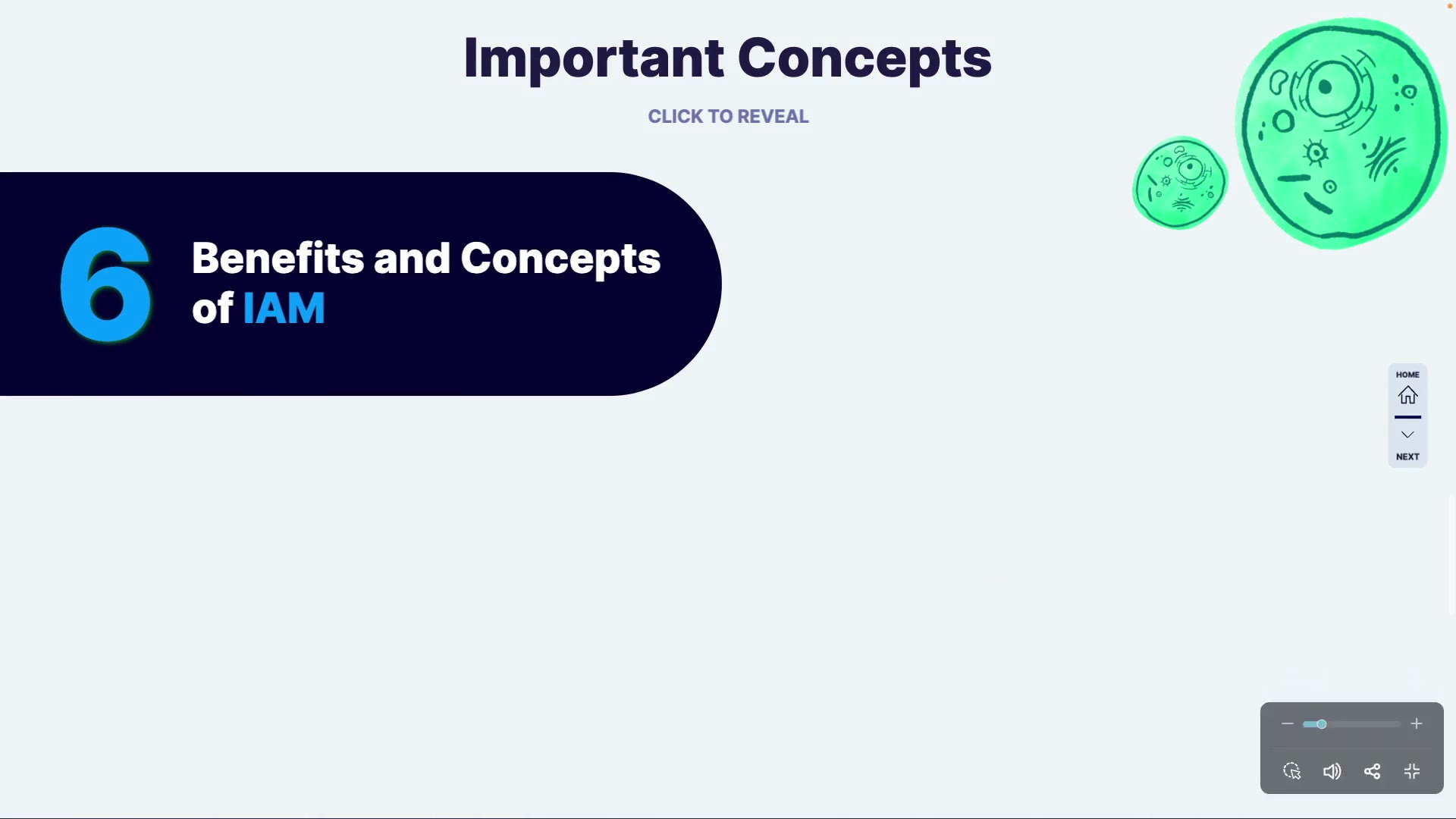 Important Concepts

CLICK TO REVEAL

6

Benefits and Concepts of IAM

HOME

NEXT